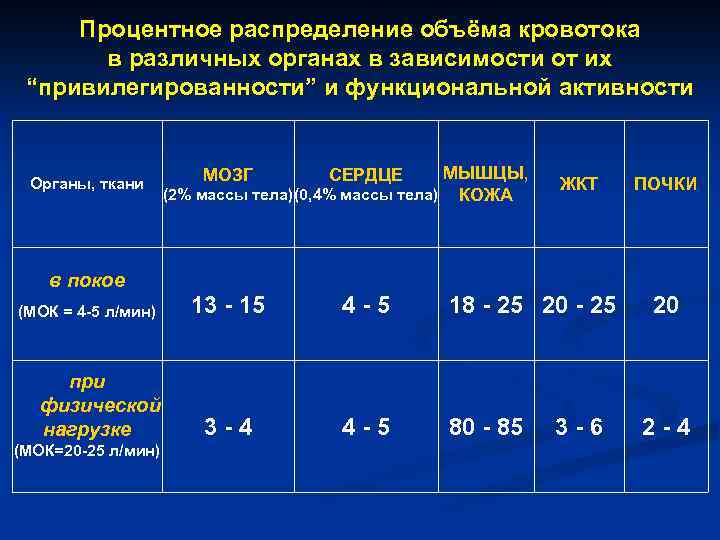 Процентное распределение объёма кровотока в различных органах в зависимости от их “привилегированности” и функциональной активности

| Органы, ткани | МОЗГ (2% массы тела) | СЕРДЦЕ (0,4% массы тела) | МЫШЦЫ, КОЖА | ЖКТ | ПОЧКИ |
|---|---|---|---|---|---|
| в покое (МОК = 4-5 л/мин) | 13 - 15 | 4 - 5 | 18 - 25 | 20 - 25 | 20 |
| при физической нагрузке (МОК=20-25 л/мин) | 3 - 4 | 4 - 5 | 80 - 85 | 3 - 6 | 2 - 4 |